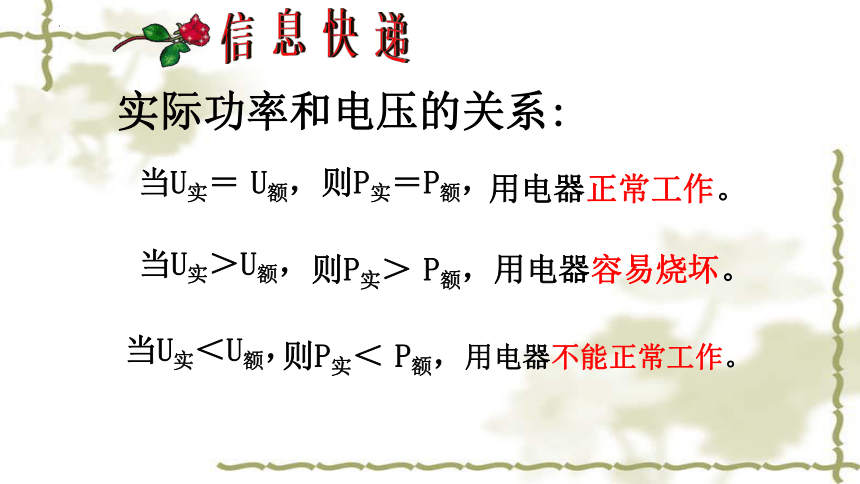 信息快递

实际功率和电压的关系：

当$U_{实}=U_{额}$，则$P_{实}=P_{额}$，用电器正常工作。

当$U_{实}>U_{额}$，则$P_{实}>P_{额}$，用电器容易烧坏。

当$U_{实}<U_{额}$，则$P_{实}<P_{额}$，用电器不能正常工作。